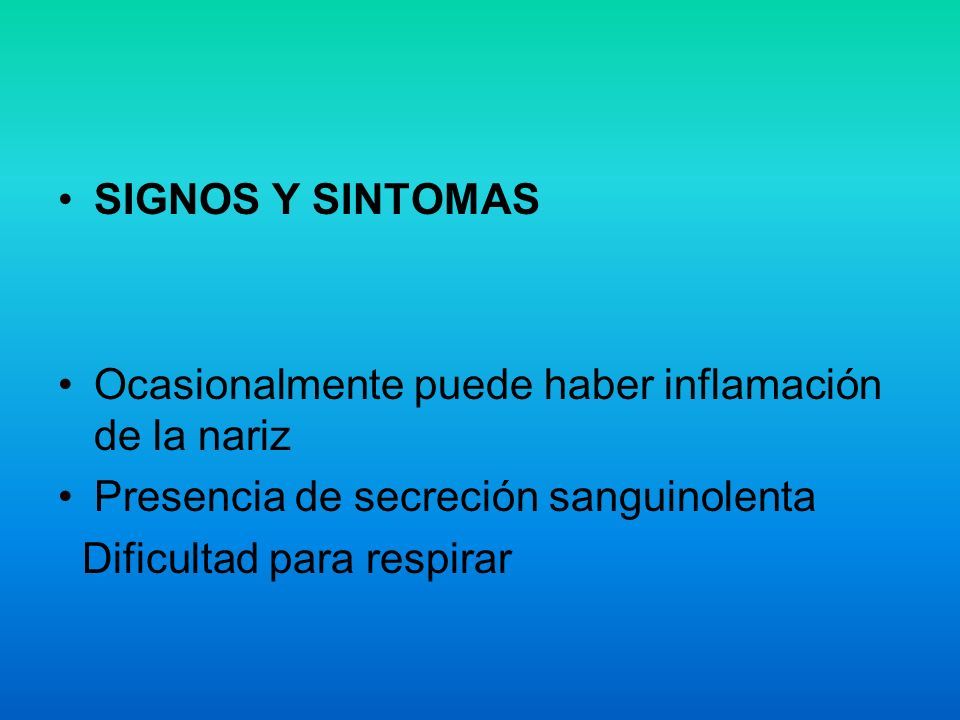 • SIGNOS Y SINTOMAS

• Ocasionalmente puede haber inflamación de la nariz
• Presencia de secreción sanguinolenta
Dificultad para respirar